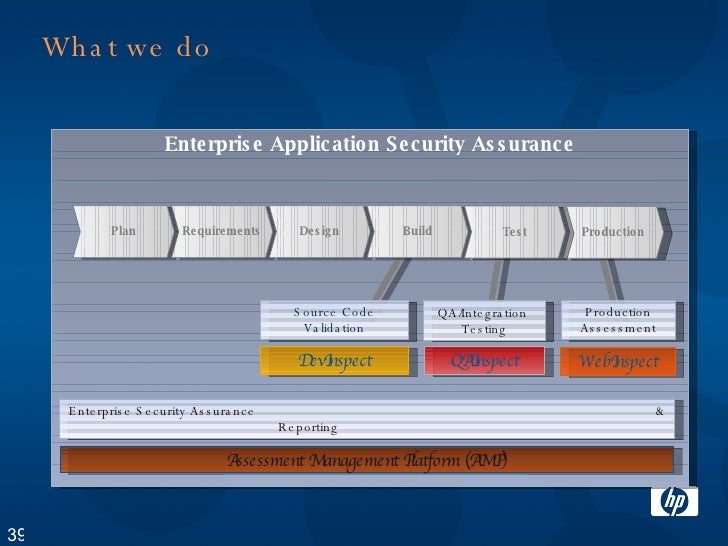 What we do

Enterprise Application Security Assurance

Plan
Requirements
Design
Build
Test
Production

Source Code Validation
QA/Integration Testing
Production Assessment

DevInspect
QAInspect
WebInspect

Enterprise Security Assurance & Reporting

Assessment Management Platform (AMP)

hp

39